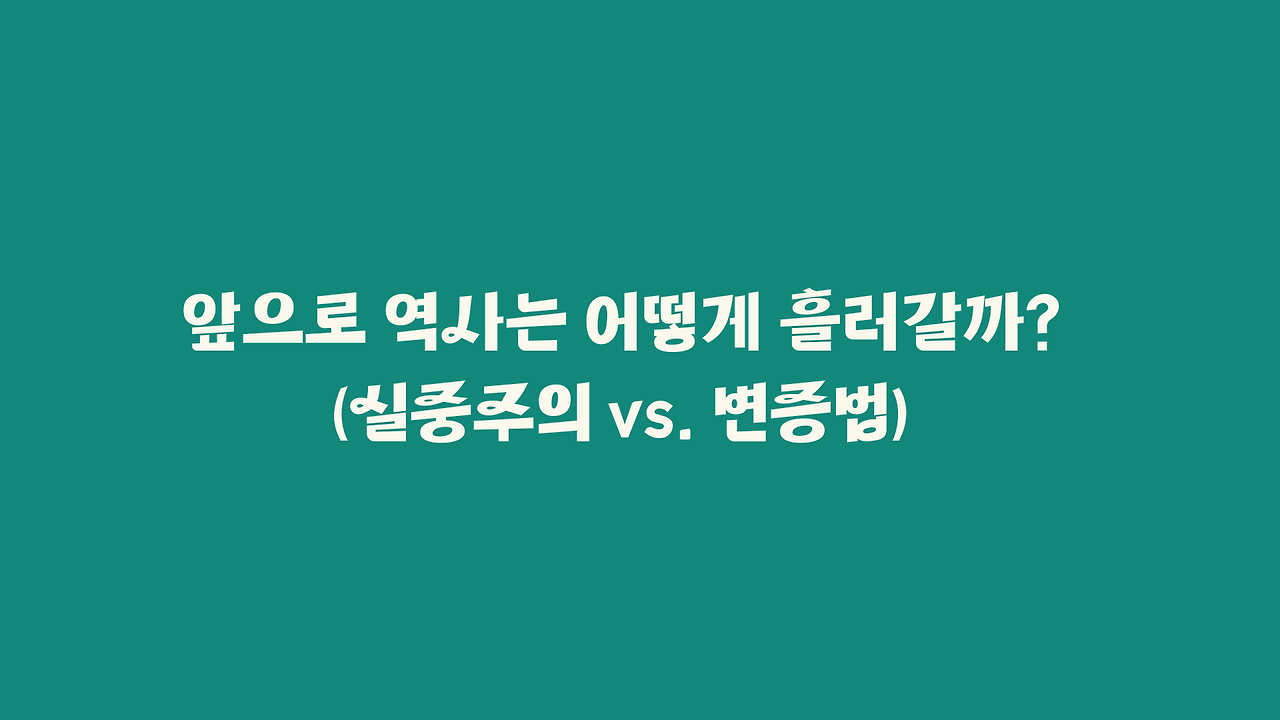 앞으로 역사는 어떻게 흘러갈까?
(실증주의 vs. 변증법)